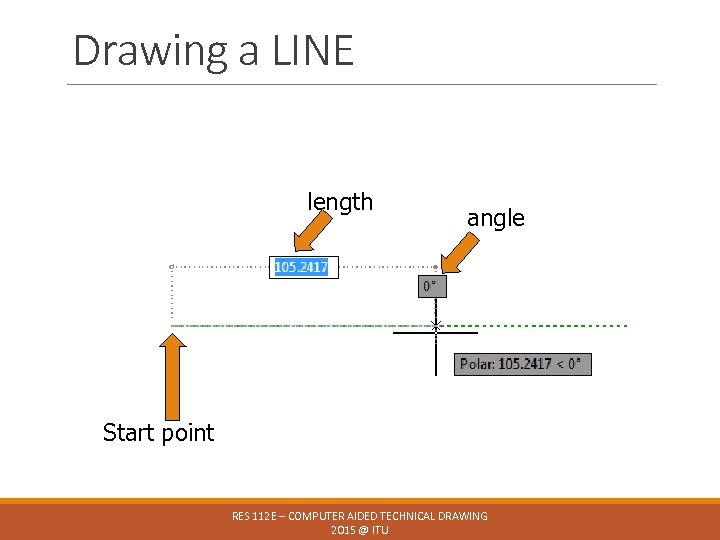 Drawing a LINE

length

angle

105.2417

0°

Polar: 105.2417 < 0°

Start point

RES 112E – COMPUTER AIDED TECHNICAL DRAWING
2015 @ ITU